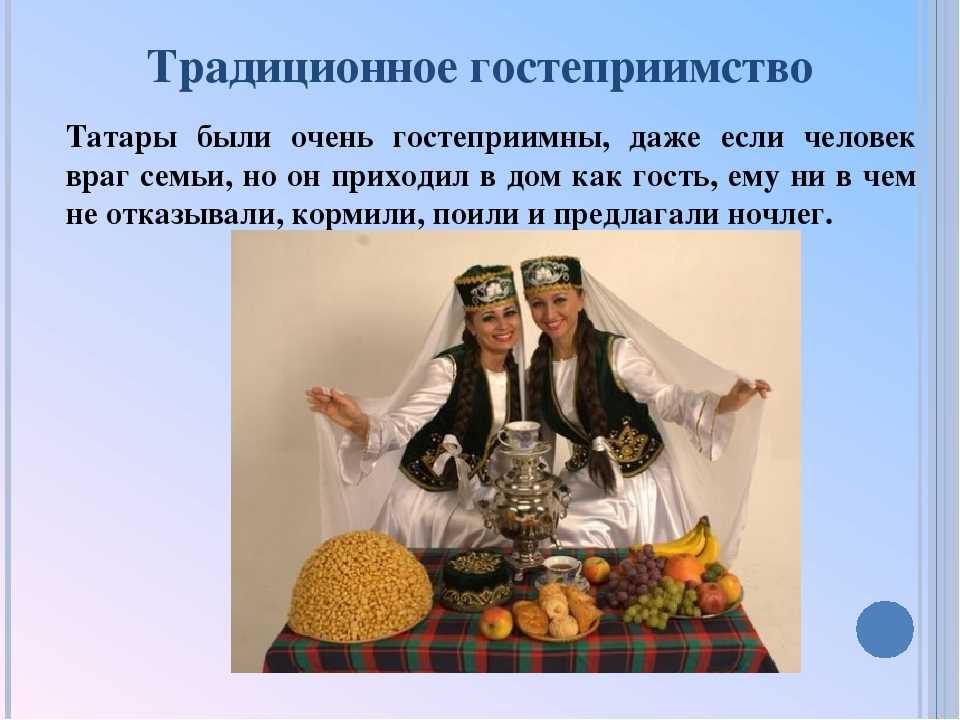 Традиционное гостеприимство

Татары были очень гостеприимны, даже если человек враг семьи, но он приходил в дом как гость, ему ни в чем не отказывали, кормили, поили и предлагали ночлег.